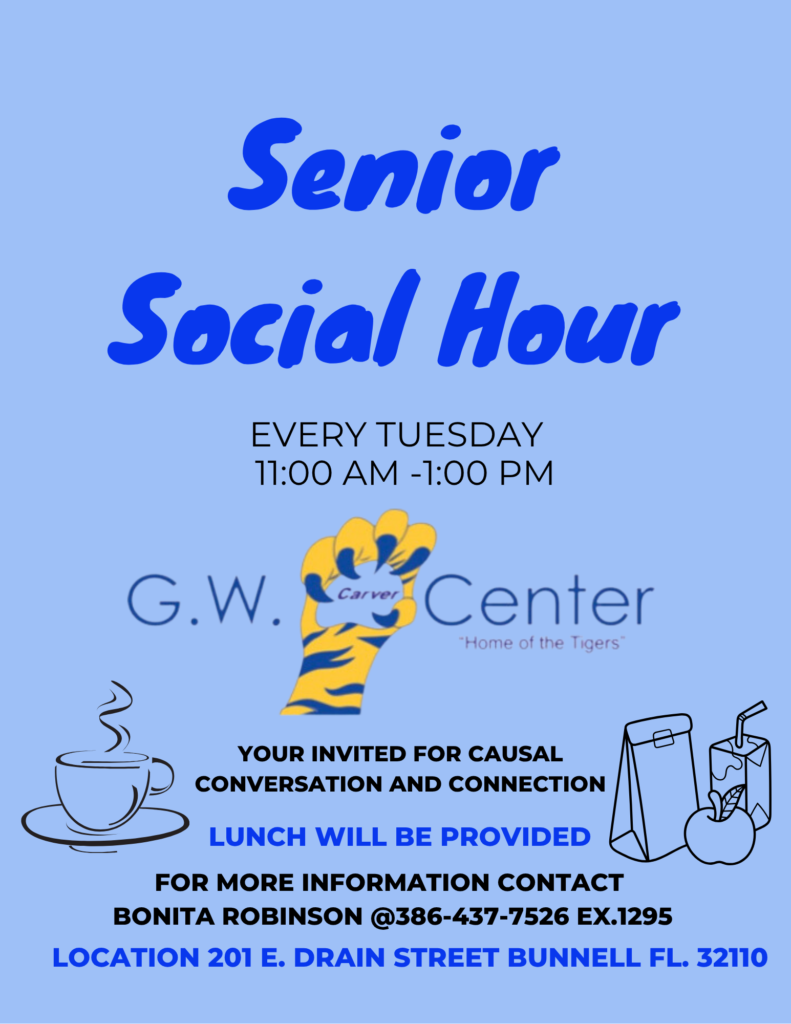 Senior Social Hour

EVERY TUESDAY
11:00 AM -1:00 PM

G.W. Carver Center
"Home of the Tigers"

YOUR INVITED FOR CAUSAL CONVERSATION AND CONNECTION

LUNCH WILL BE PROVIDED

FOR MORE INFORMATION CONTACT
BONITA ROBINSON @386-437-7526 EX.1295

LOCATION 201 E. DRAIN STREET BUNNELL FL. 32110